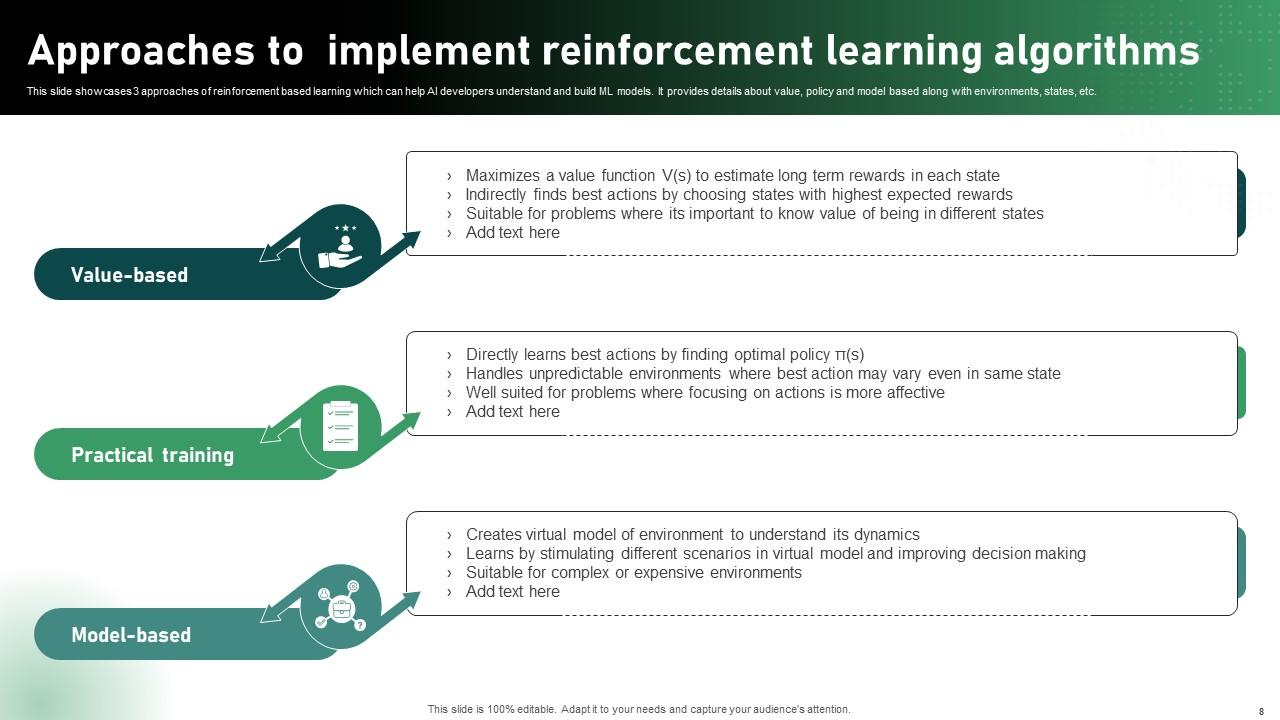 Approaches to implement reinforcement learning algorithms

This slide showcases 3 approaches of reinforcement based learning which can help AI developers understand and build ML models. It provides details about value, policy and model based along with environments, states, etc.

Value-based

› Maximizes a value function V(s) to estimate long term rewards in each state
› Indirectly finds best actions by choosing states with highest expected rewards
› Suitable for problems where its important to know value of being in different states
› Add text here

Practical training

› Directly learns best actions by finding optimal policy π(s)
› Handles unpredictable environments where best action may vary even in same state
› Well suited for problems where focusing on actions is more affective
› Add text here

Model-based

› Creates virtual model of environment to understand its dynamics
› Learns by stimulating different scenarios in virtual model and improving decision making
› Suitable for complex or expensive environments
› Add text here

This slide is 100% editable. Adapt it to your needs and capture your audience's attention.

8